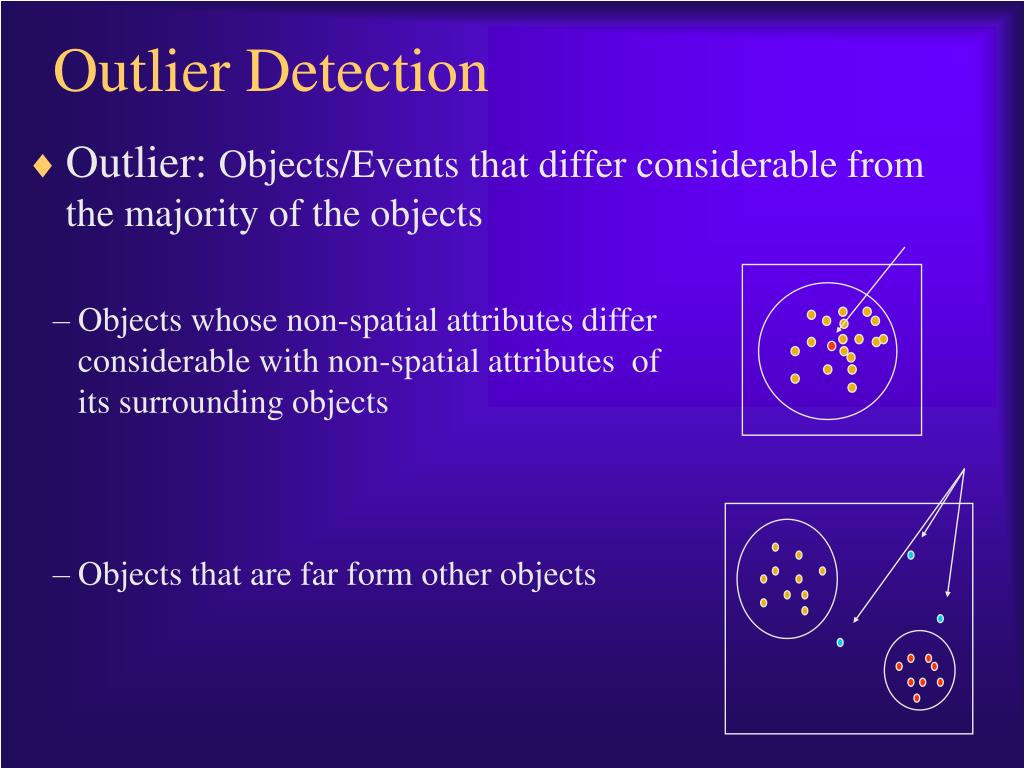 Outlier Detection

♦ Outlier: Objects/Events that differ considerable from the majority of the objects

– Objects whose non-spatial attributes differ considerable with non-spatial attributes of its surrounding objects

– Objects that are far form other objects